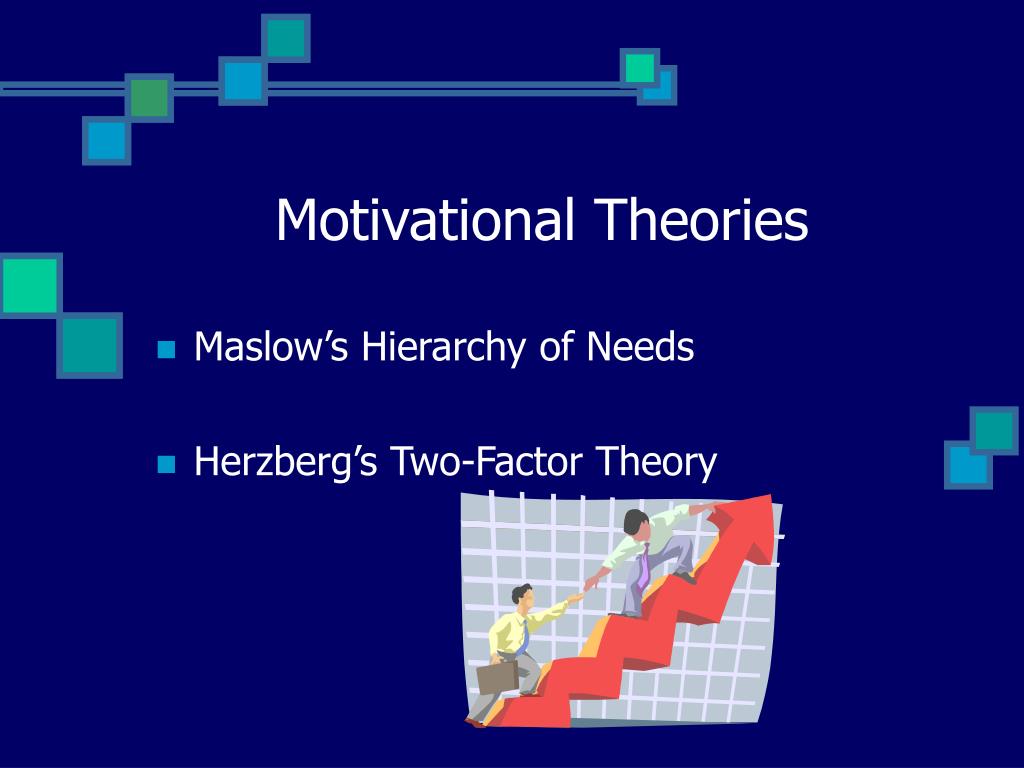 Motivational Theories

Maslow’s Hierarchy of Needs

Herzberg’s Two-Factor Theory